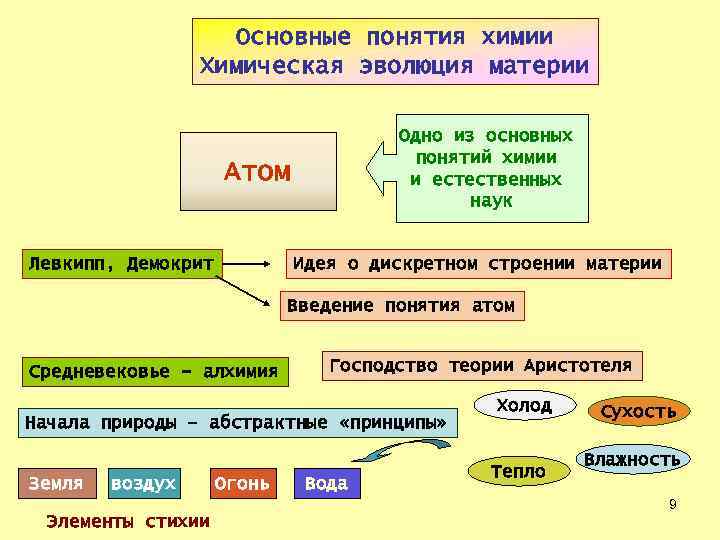 Основные понятия химии
Химическая эволюция материи

Атом

Одно из основных понятий химии и естественных наук

Левкипп, Демокрит

Идея о дискретном строении материи

Введение понятия атом

Средневековье – алхимия

Господство теории Аристотеля

Начала природы – абстрактные «принципы»

Холод

Сухость

Тепло

Влажность

Земля

воздух

Огонь

Вода

Элементы стихии

9